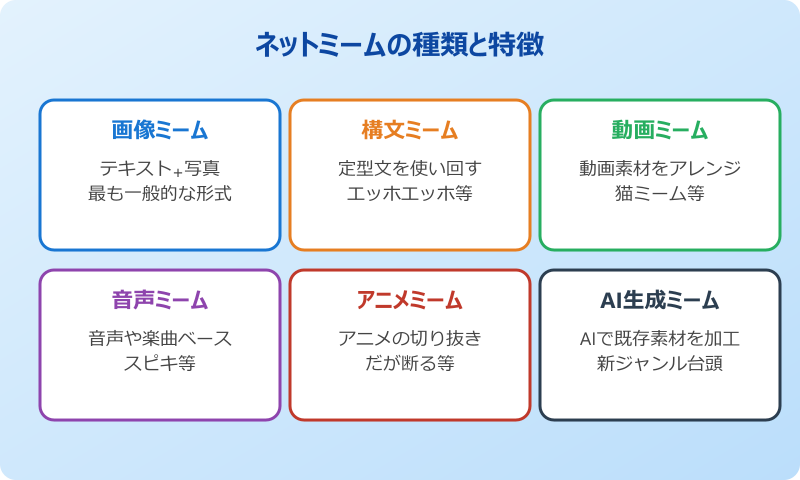 ネットミームの種類と特徴

画像ミーム

テキスト+写真
最も一般的な形式

構文ミーム

定型文を使い回す
エッホエッホ等

動画ミーム

動画素材をアレンジ
猫ミーム等

音声ミーム

音声や楽曲ベース
スピキ等

アニメミーム

アニメの切り抜き
だが断る等

AI生成ミーム

AIで既存素材を加工
新ジャンル台頭